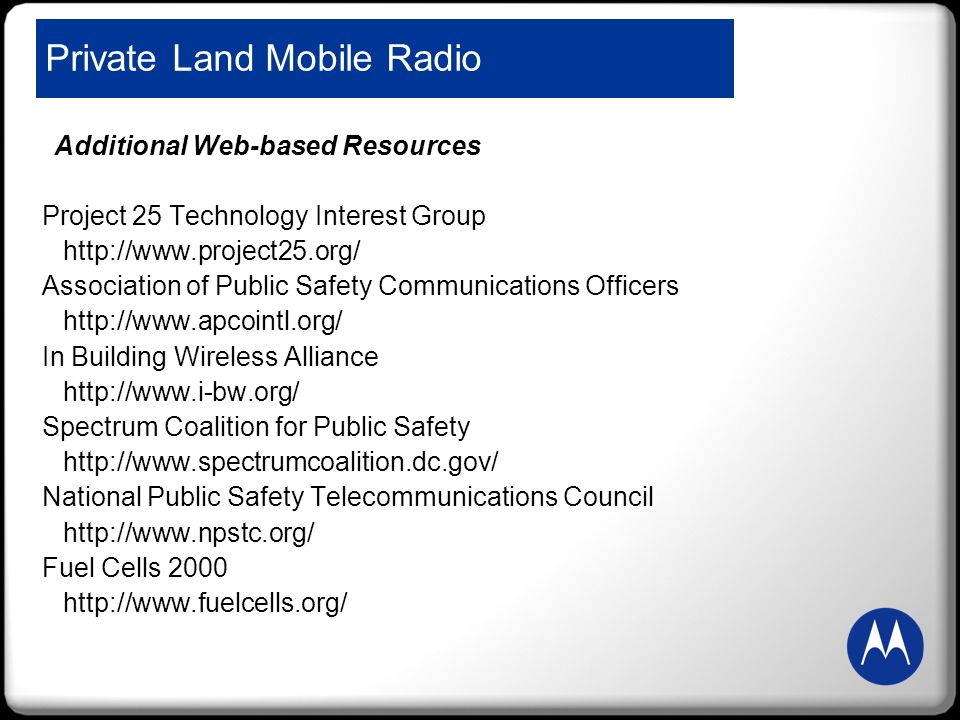 Private Land Mobile Radio

Additional Web-based Resources

Project 25 Technology Interest Group
http://www.project25.org/
Association of Public Safety Communications Officers
http://www.apcointl.org/
In Building Wireless Alliance
http://www.i-bw.org/
Spectrum Coalition for Public Safety
http://www.spectrumcoalition.dc.gov/
National Public Safety Telecommunications Council
http://www.npstc.org/
Fuel Cells 2000
http://www.fuelcells.org/